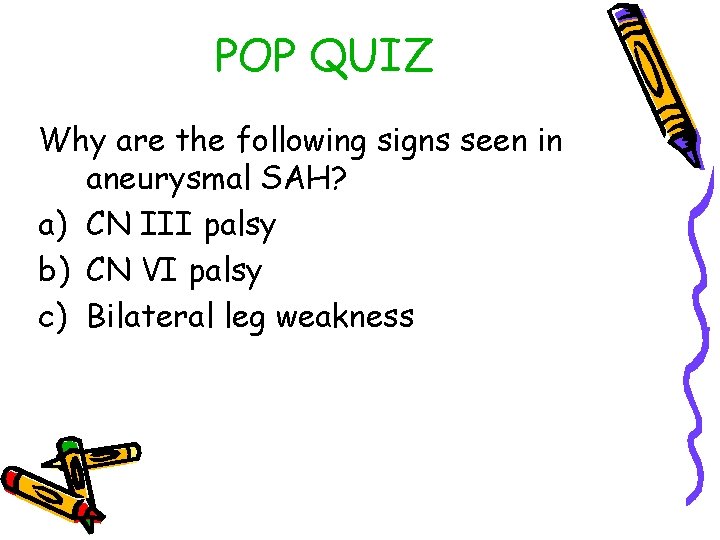 POP QUIZ

Why are the following signs seen in aneurysmal SAH?
a) CN III palsy
b) CN VI palsy
c) Bilateral leg weakness